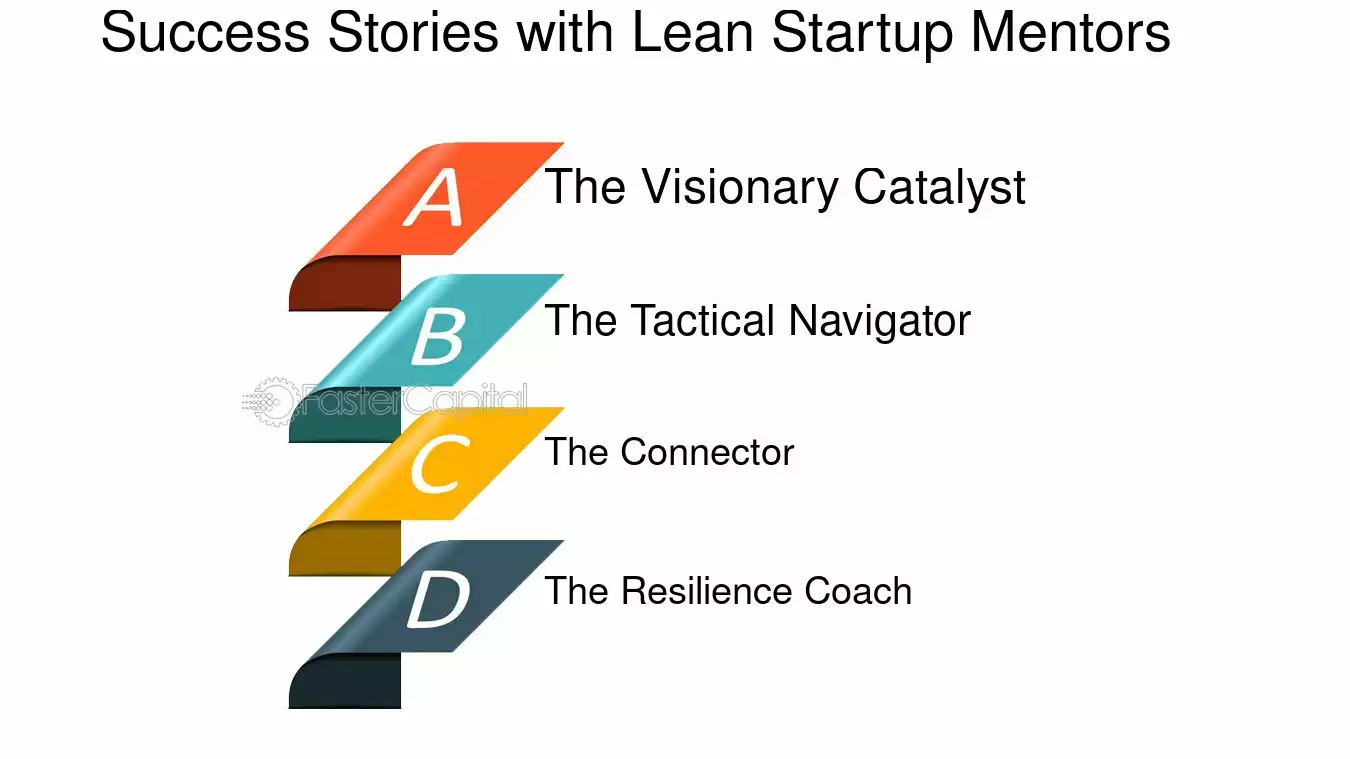 Success Stories with Lean Startup Mentors

A
The Visionary Catalyst

B
The Tactical Navigator

C
The Connector

D
The Resilience Coach

FasterCapital